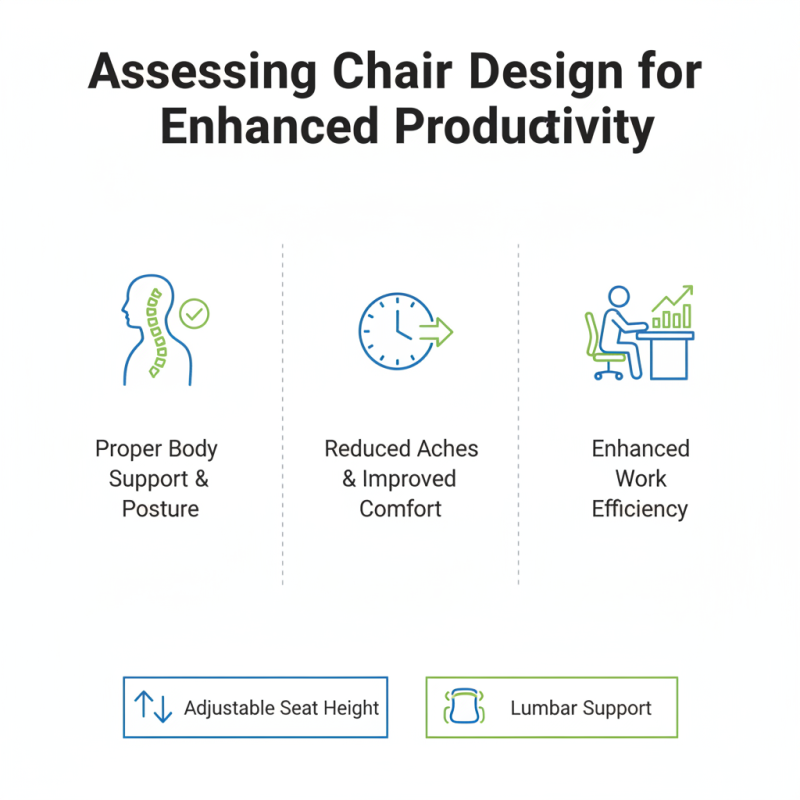 Assessing Chair Design for Enhanced Productivity

Proper Body Support & Posture

Reduced Aches & Improved Comfort

Enhanced Work Efficiency

Adjustable Seat Height

Lumbar Support